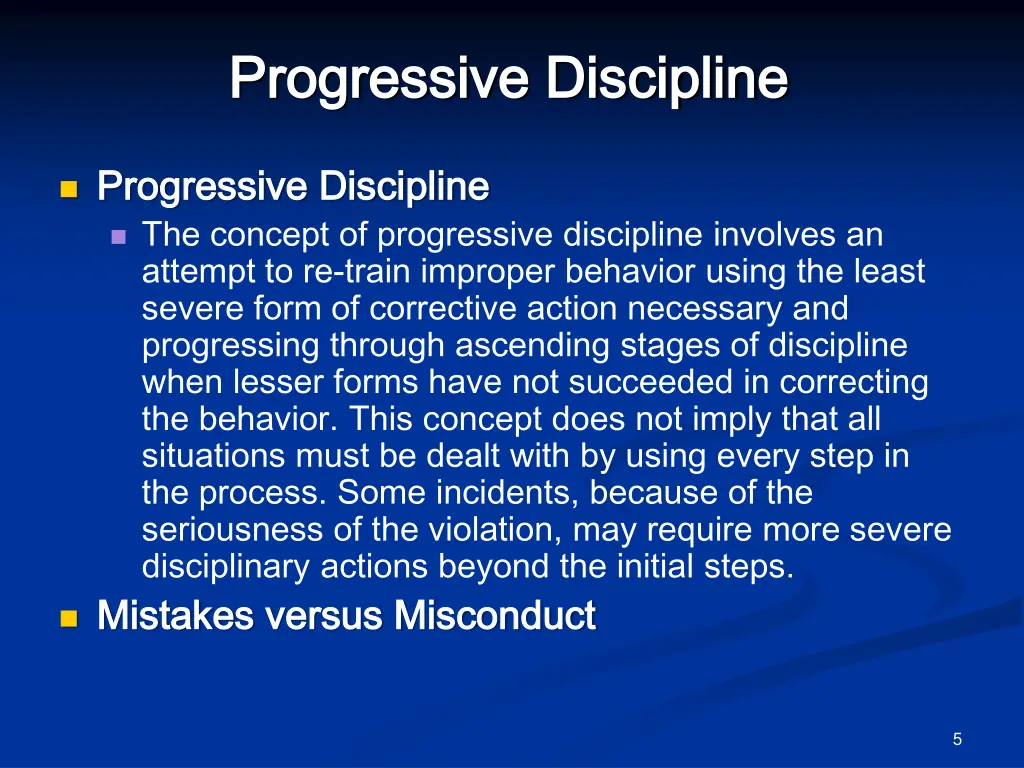 Progressive Discipline

Progressive Discipline

The concept of progressive discipline involves an attempt to re-train improper behavior using the least severe form of corrective action necessary and progressing through ascending stages of discipline when lesser forms have not succeeded in correcting the behavior. This concept does not imply that all situations must be dealt with by using every step in the process. Some incidents, because of the seriousness of the violation, may require more severe disciplinary actions beyond the initial steps.

Mistakes versus Misconduct

5